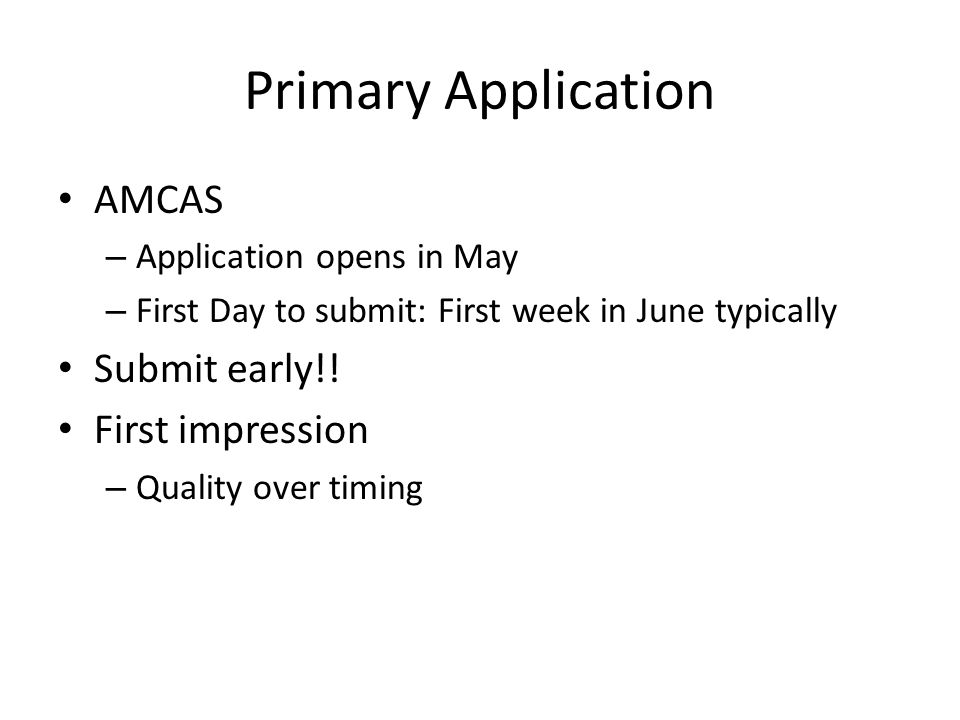 Primary Application

• AMCAS
– Application opens in May
– First Day to submit: First week in June typically
• Submit early!!
• First impression
– Quality over timing